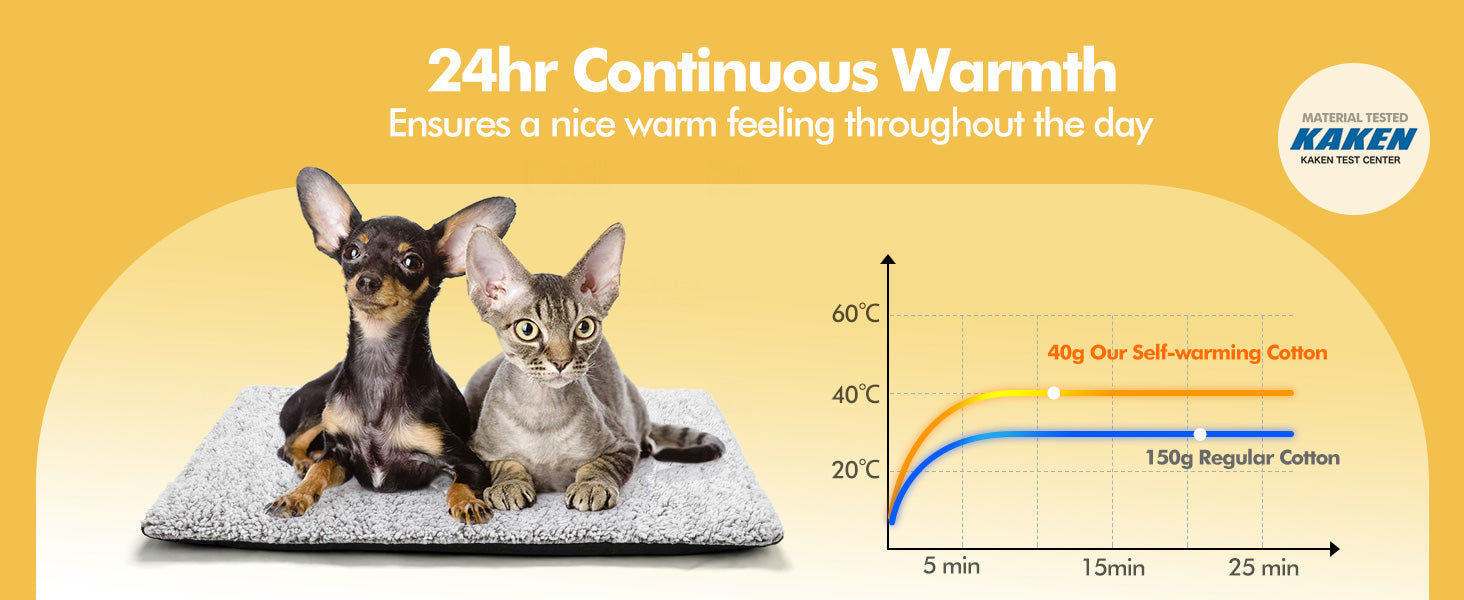 24hr Continuous Warmth
Ensures a nice warm feeling throughout the day

MATERIAL TESTED
KAKEN
KAKEN TEST CENTER

60℃
40℃
20℃
40g Our Self-warming Cotton
150g Regular Cotton
5 min
15min
25 min